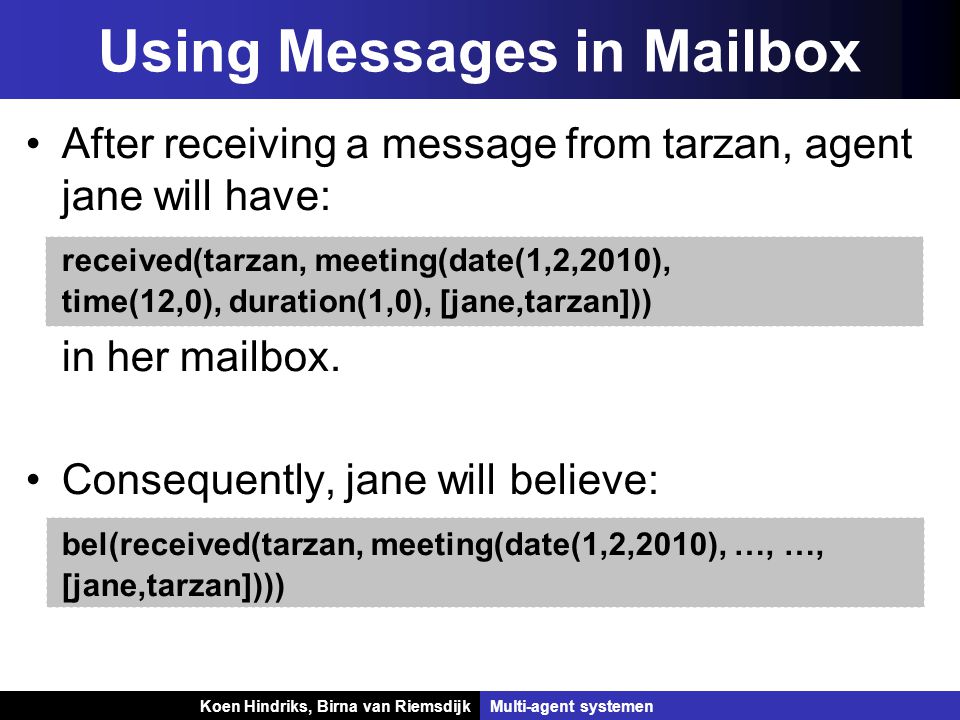 Using Messages in Mailbox

• After receiving a message from tarzan, agent jane will have:

received(tarzan, meeting(date(1,2,2010), time(12,0), duration(1,0), [jane,tarzan]))

in her mailbox.

• Consequently, jane will believe:

bel(received(tarzan, meeting(date(1,2,2010), …, …, [jane,tarzan])))

Koen Hindriks, Birna van Riemsdijk Multi-agent systemen